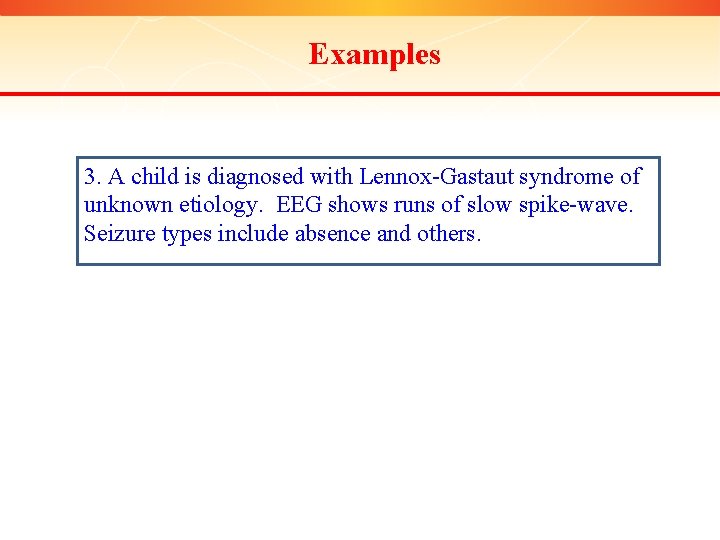 Examples

3. A child is diagnosed with Lennox-Gastaut syndrome of unknown etiology. EEG shows runs of slow spike-wave. Seizure types include absence and others.